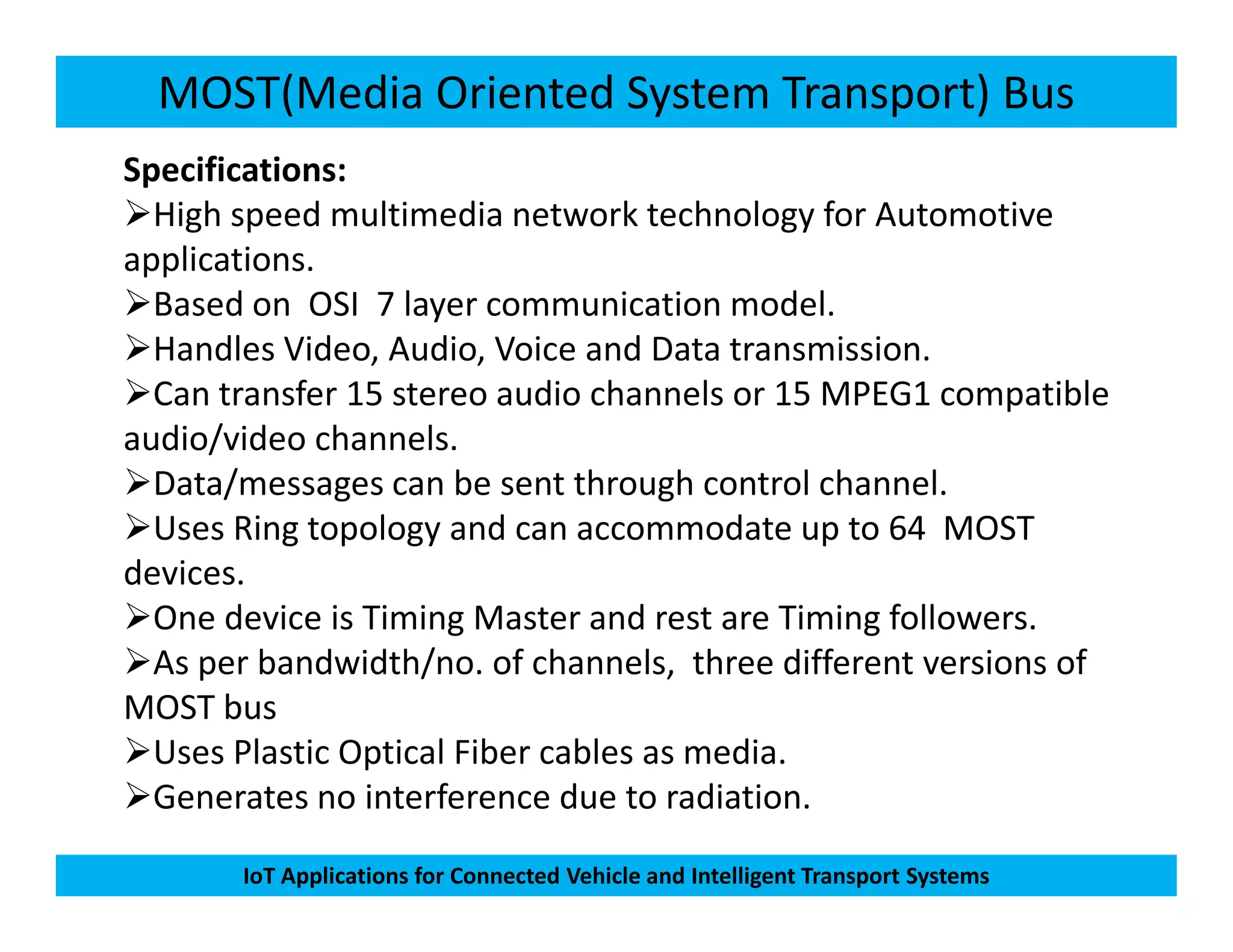 MOST(Media Oriented System Transport) Bus

Specifications:
➢High speed multimedia network technology for Automotive applications.
➢Based on OSI 7 layer communication model.
➢Handles Video, Audio, Voice and Data transmission.
➢Can transfer 15 stereo audio channels or 15 MPEG1 compatible audio/video channels.
➢Data/messages can be sent through control channel.
➢Uses Ring topology and can accommodate up to 64 MOST devices.
➢One device is Timing Master and rest are Timing followers.
➢As per bandwidth/no. of channels, three different versions of MOST bus
➢Uses Plastic Optical Fiber cables as media.
➢Generates no interference due to radiation.

IoT Applications for Connected Vehicle and Intelligent Transport Systems